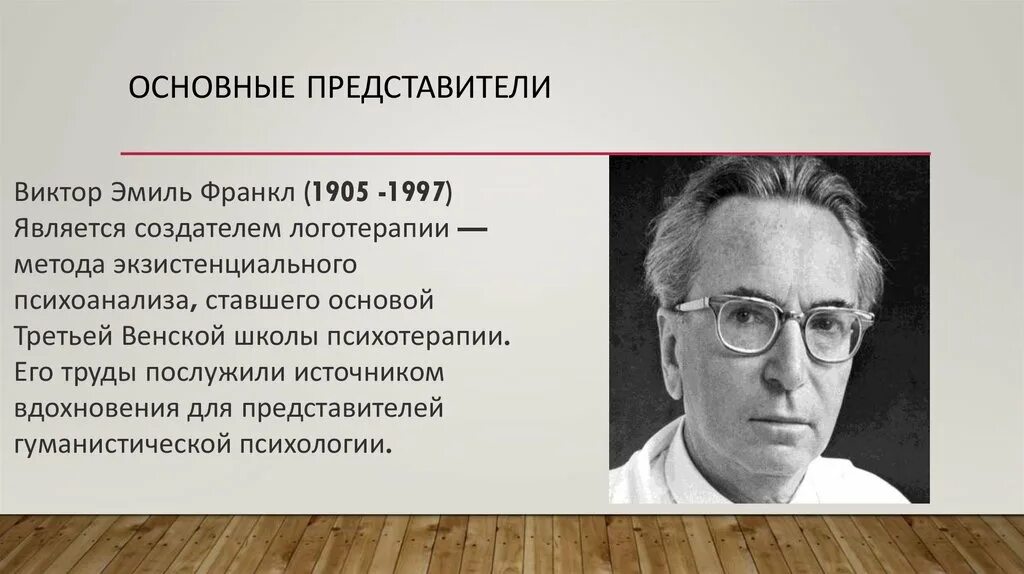 ОСНОВНЫЕ ПРЕДСТАВИТЕЛИ

Виктор Эмиль Франкл (1905 -1997) Является создателем логотерапии — метода экзистенциального психоанализа, ставшего основой Третьей Венской школы психотерапии. Его труды послужили источником вдохновения для представителей гуманистической психологии.